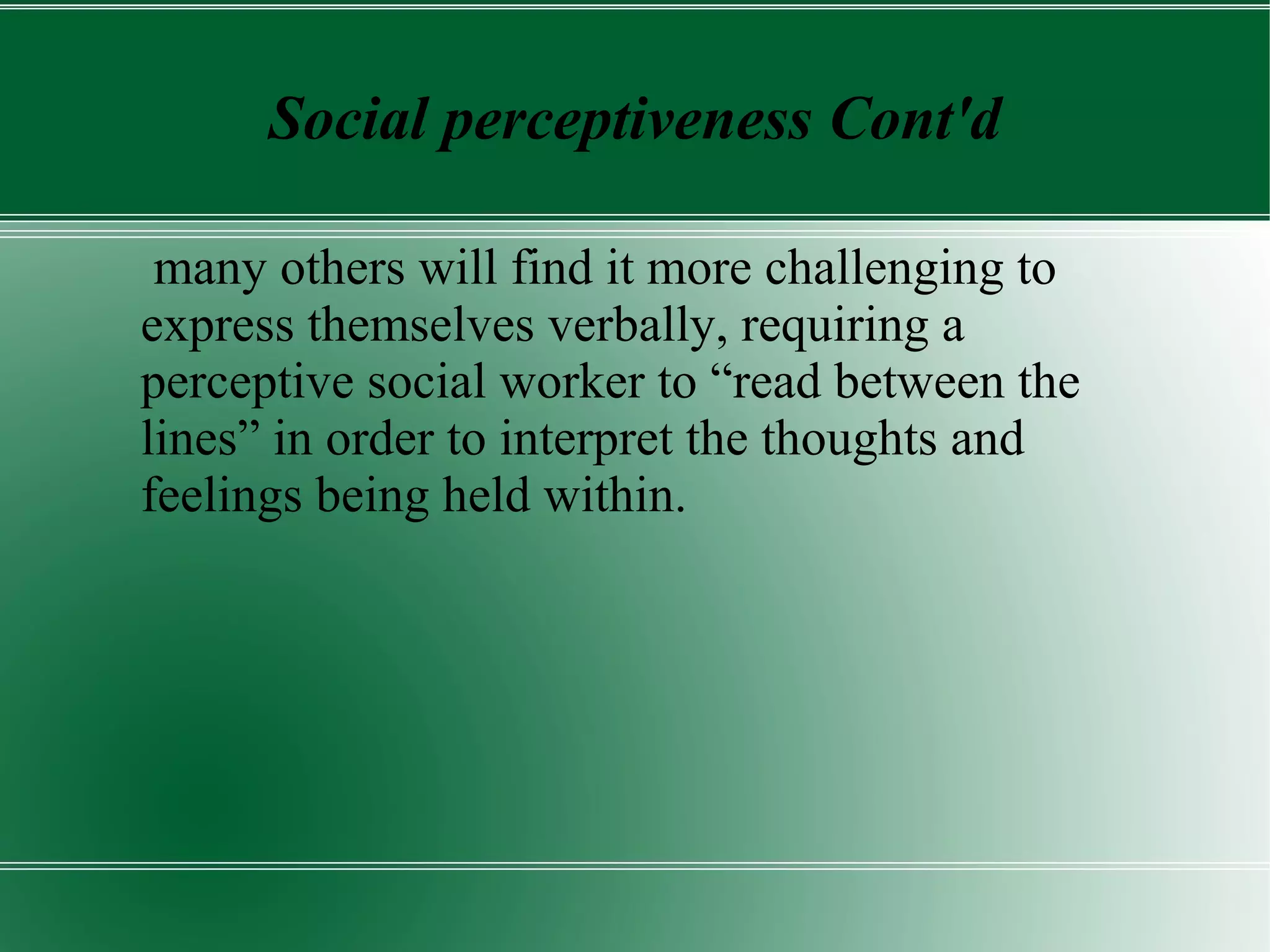 Social perceptiveness Cont'd

many others will find it more challenging to express themselves verbally, requiring a perceptive social worker to “read between the lines” in order to interpret the thoughts and feelings being held within.